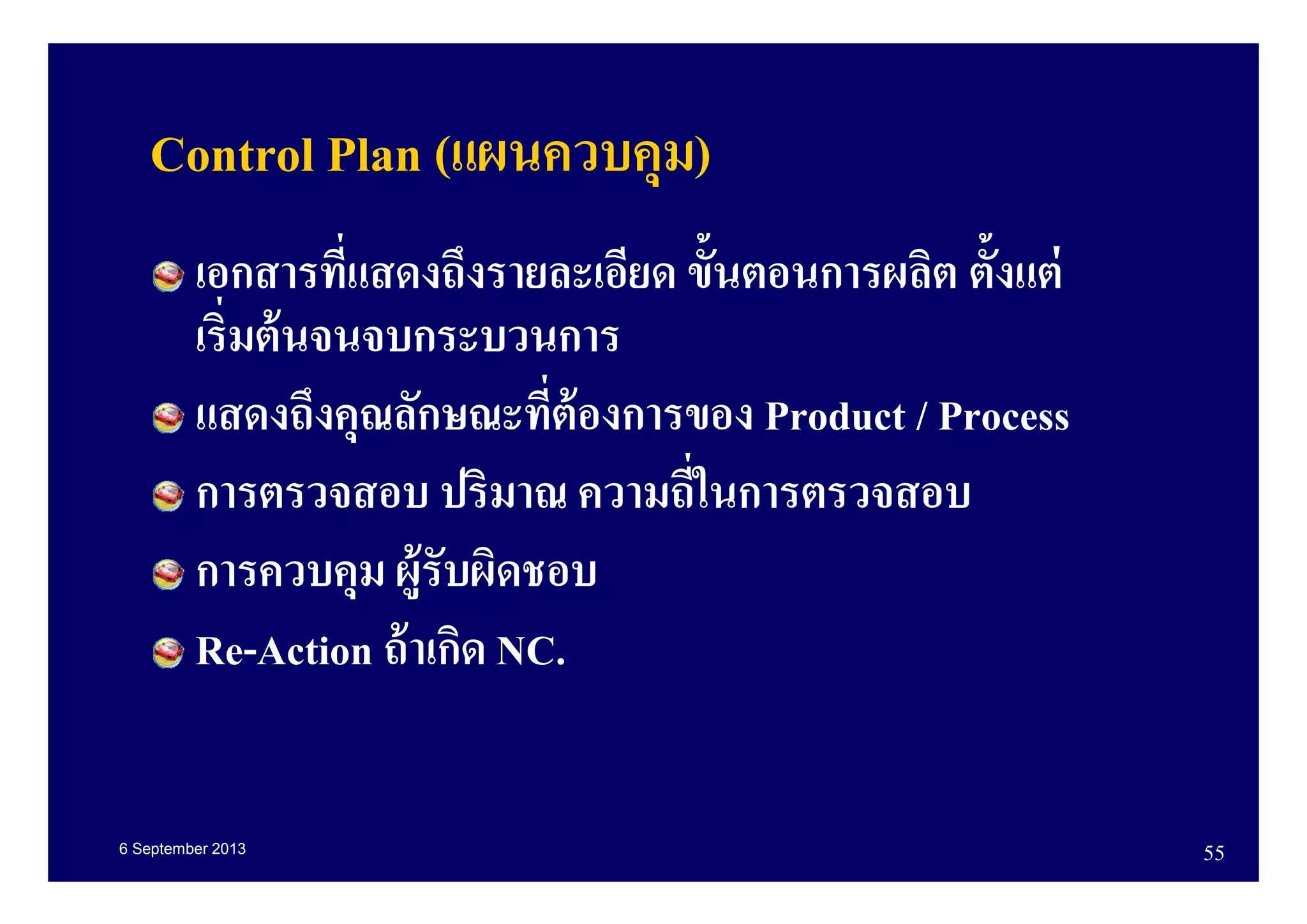 Control Plan (แผนควบคุม)

เอกสารที่แสดงถึงรายละเอียด ขั้นตอนการผลิต ตั้งแต่เริ่มต้นจนจบกระบวนการ

แสดงถึงคุณลักษณะที่ต้องการของ Product / Process

การตรวจสอบ ปริมาณ ความถี่ในการตรวจสอบ

การควบคุม ผู้รับผิดชอบ

Re-Action ถ้าเกิด NC.

6 September 2013

55